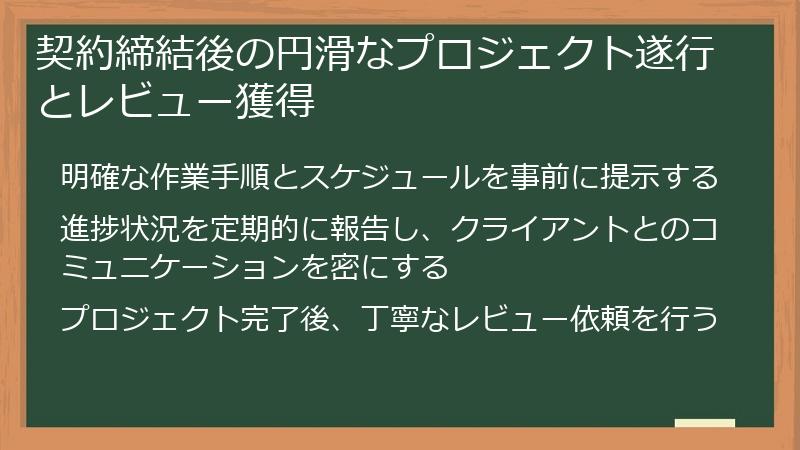 契約締結後の円滑なプロジェクト遂行とレビュー獲得

明確な作業手順とスケジュールを事前に提示する

進捗状況を定期的に報告し、クライアントとのコミュニケーションを密にする

プロジェクト完了後、丁寧なレビュー依頼を行う